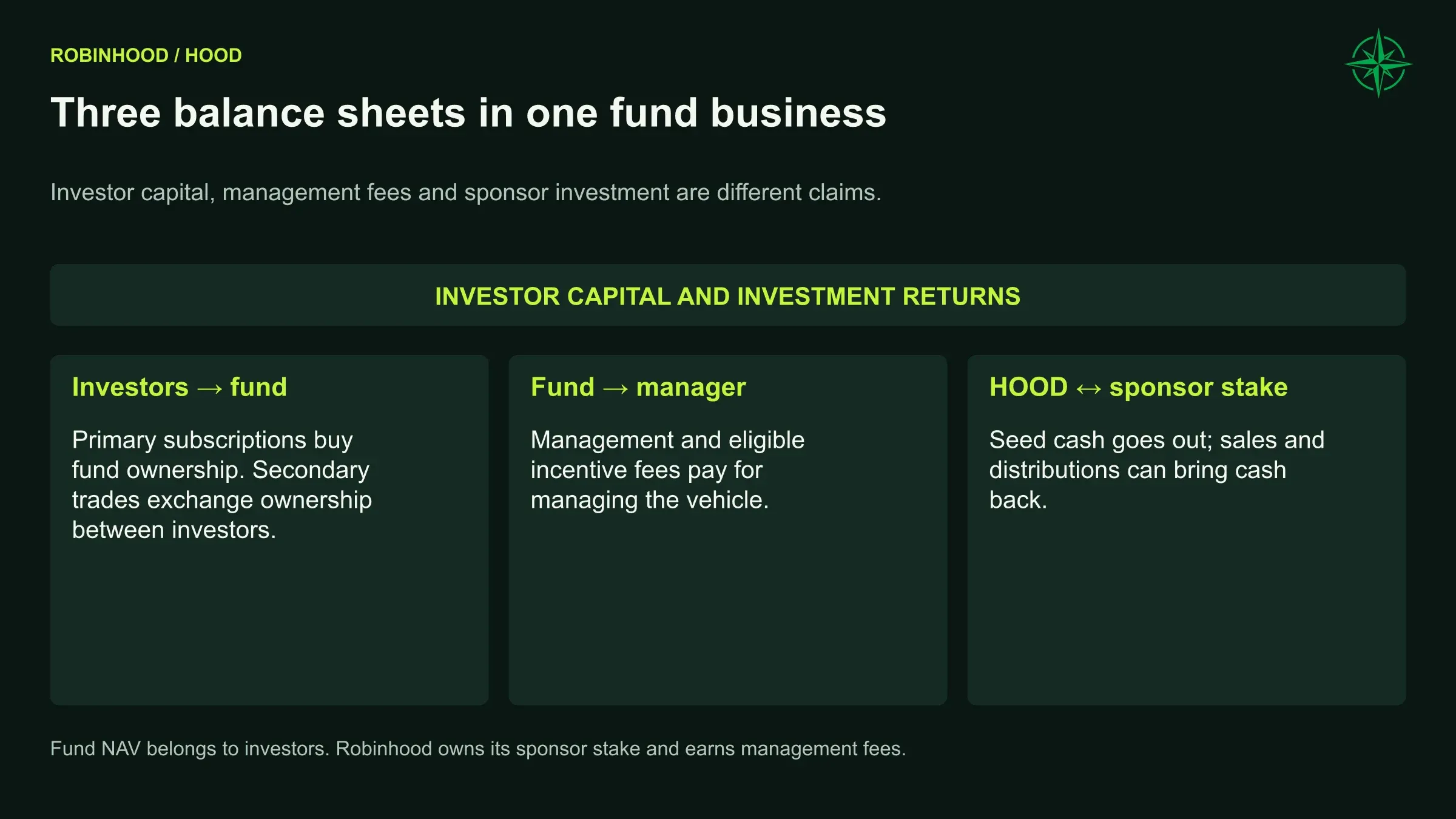 ROBINHOOD / HOOD

Three balance sheets in one fund business

Investor capital, management fees and sponsor investment are different claims.

INVESTOR CAPITAL AND INVESTMENT RETURNS

Investors → fund

Primary subscriptions buy fund ownership. Secondary trades exchange ownership between investors.

Fund → manager

Management and eligible incentive fees pay for managing the vehicle.

HOOD ↔ sponsor stake

Seed cash goes out; sales and distributions can bring cash back.

Fund NAV belongs to investors. Robinhood owns its sponsor stake and earns management fees.